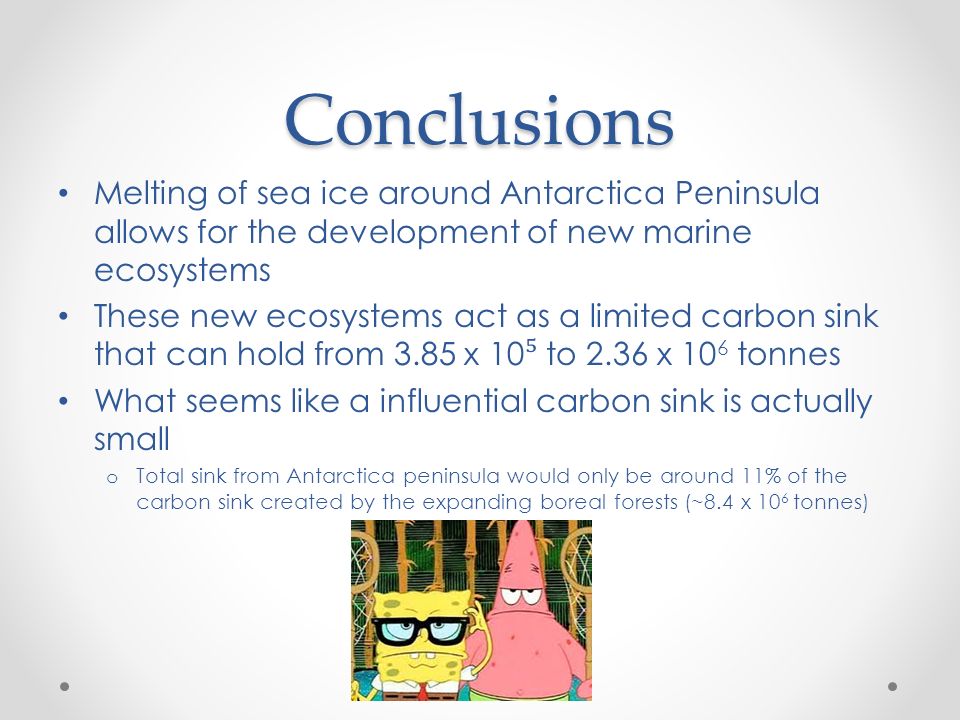 Conclusions

• Melting of sea ice around Antarctica Peninsula allows for the development of new marine ecosystems

• These new ecosystems act as a limited carbon sink that can hold from $3.85 \times 10^5$ to $2.36 \times 10^6$ tonnes

• What seems like a influential carbon sink is actually small

o Total sink from Antarctica peninsula would only be around 11% of the carbon sink created by the expanding boreal forests (~$8.4 \times 10^6$ tonnes)